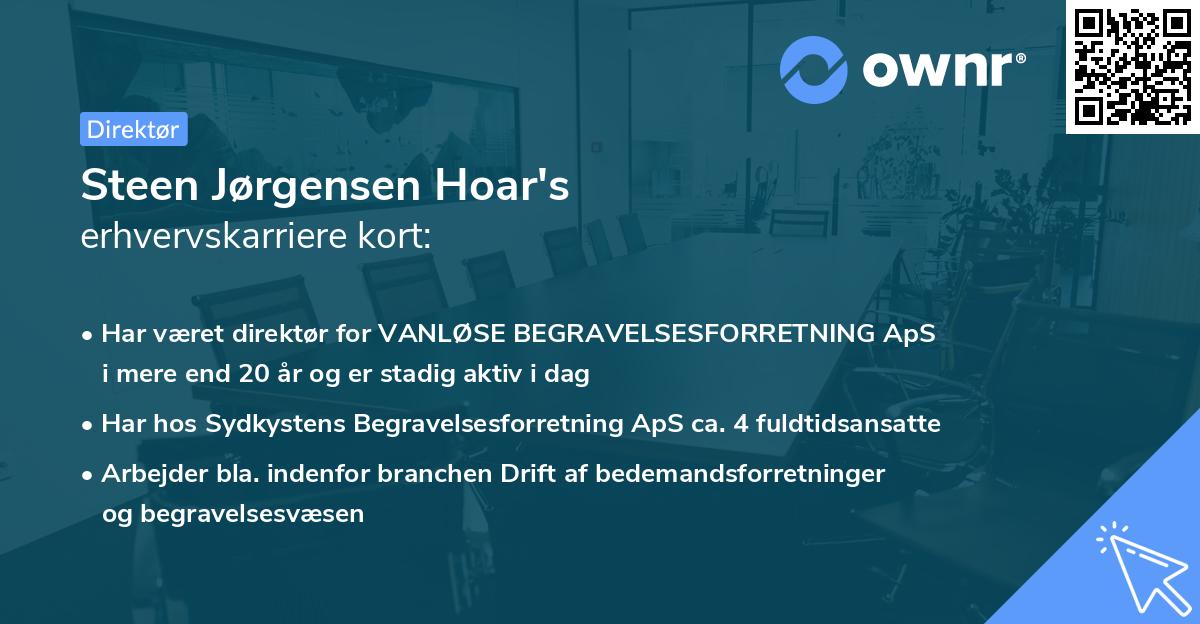 ownr®

Direktør

Steen Jørgensen Hoar's
erhvervskarriere kort:

• Har været direktør for VANLØSE BEGRAVELSESFORRETNING ApS i mere end 20 år og er stadig aktiv i dag

• Har hos Sydkystens Begravelsesforretning ApS ca. 4 fuldtidsansatte

• Arbejder bla. indenfor branchen Drift af bedemandsforretninger og begravelsesvæsen